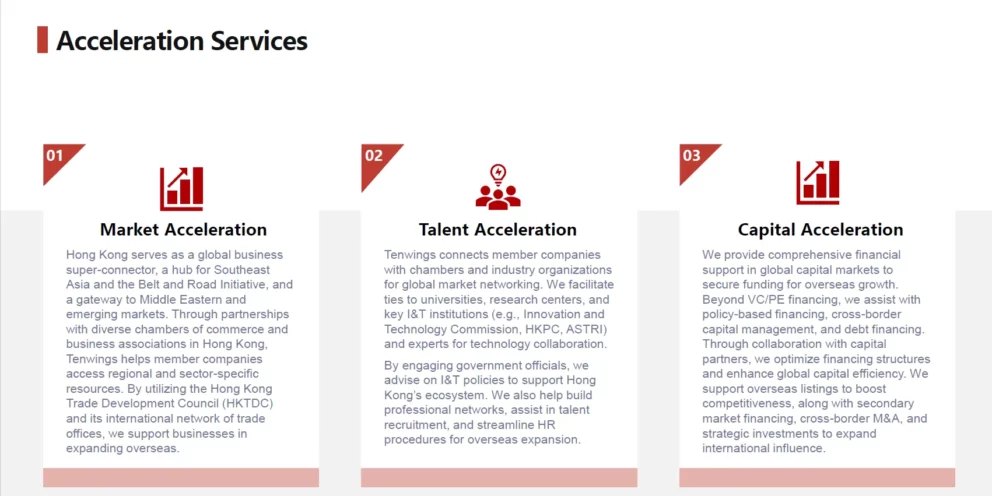 Acceleration Services

01

Market Acceleration

Hong Kong serves as a global business super-connector, a hub for Southeast Asia and the Belt and Road Initiative, and a gateway to Middle Eastern and emerging markets. Through partnerships with diverse chambers of commerce and business associations in Hong Kong, Tenwings helps member companies access regional and sector-specific resources. By utilizing the Hong Kong Trade Development Council (HKTDC) and its international network of trade offices, we support businesses in expanding overseas.

02

Talent Acceleration

Tenwings connects member companies with chambers and industry organizations for global market networking. We facilitate ties to universities, research centers, and key I&T institutions (e.g., Innovation and Technology Commission, HKPC, ASTRI) and experts for technology collaboration.

By engaging government officials, we advise on I&T policies to support Hong Kong's ecosystem. We also help build professional networks, assist in talent recruitment, and streamline HR procedures for overseas expansion.

03

Capital Acceleration

We provide comprehensive financial support in global capital markets to secure funding for overseas growth. Beyond VC/PE financing, we assist with policy-based financing, cross-border capital management, and debt financing. Through collaboration with capital partners, we optimize financing structures and enhance global capital efficiency. We support overseas listings to boost competitiveness, along with secondary market financing, cross-border M&A, and strategic investments to expand international influence.